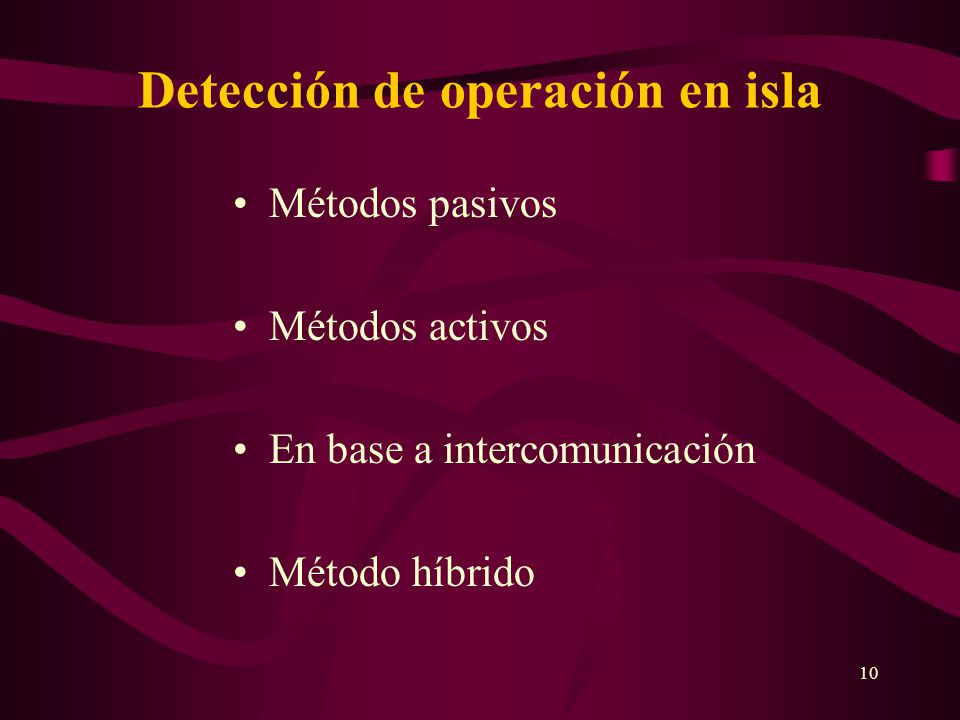 Detección de operación en isla

• Métodos pasivos

• Métodos activos

• En base a intercomunicación

• Método híbrido

10